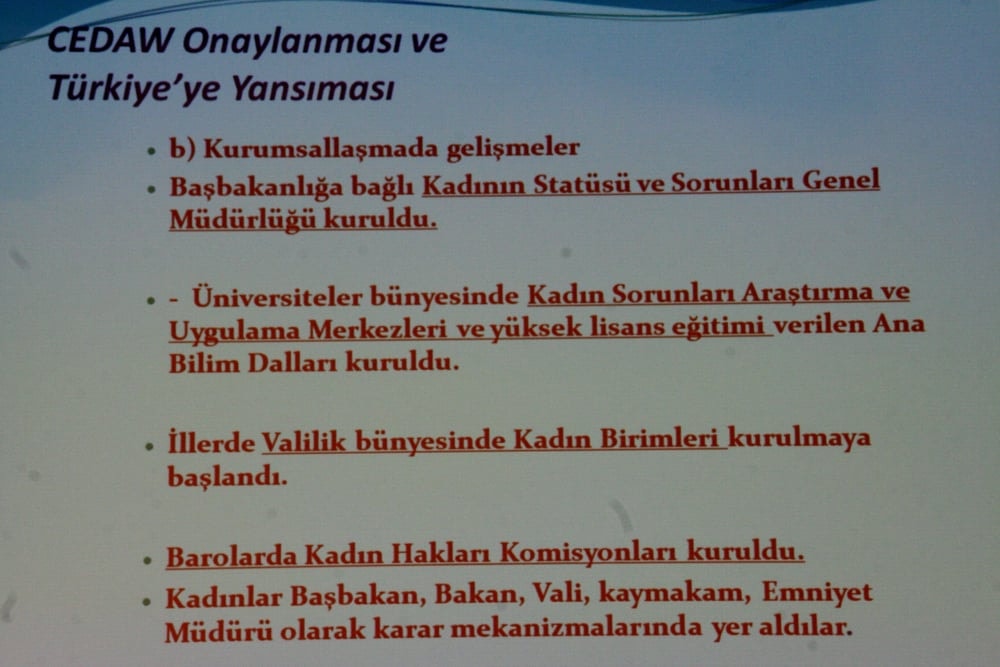 CEDAW Onaylanması ve Türkiye'ye Yansıması

• b) Kurumsallaşmada gelişmeler

• Başbakanlığa bağlı Kadının Statüsü ve Sorunları Genel Müdürlüğü kuruldu.

• - Üniversiteler bünyesinde Kadın Sorunları Araştırma ve Uygulama Merkezleri ve yüksek lisans eğitimi verilen Ana Bilim Dalları kuruldu.

• İllerde Valilik bünyesinde Kadın Birimleri kurulmaya başlandı.

• Barolarda Kadın Hakları Komisyonları kuruldu.

• Kadınlar Başbakan, Bakan, Vali, kaymakam, Emniyet Müdürü olarak karar mekanizmalarında yer aldılar.